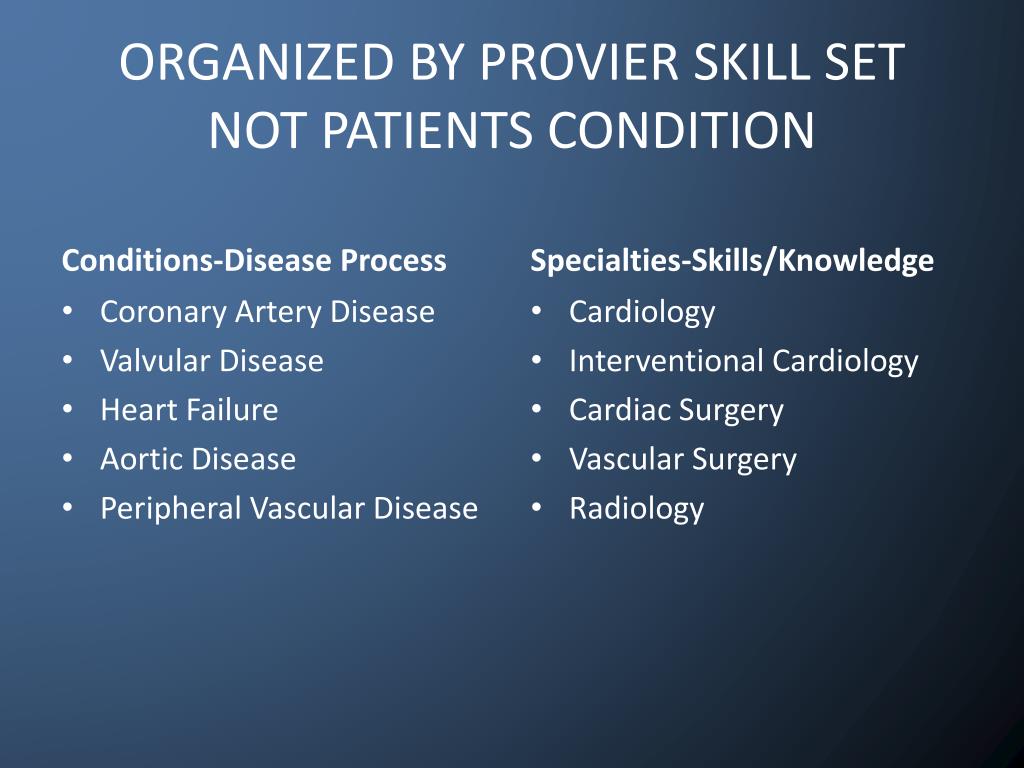 ORGANIZED BY PROVIER SKILL SET NOT PATIENTS CONDITION

Conditions-Disease Process
• Coronary Artery Disease
• Valvular Disease
• Heart Failure
• Aortic Disease
• Peripheral Vascular Disease

Specialties-Skills/Knowledge
• Cardiology
• Interventional Cardiology
• Cardiac Surgery
• Vascular Surgery
• Radiology